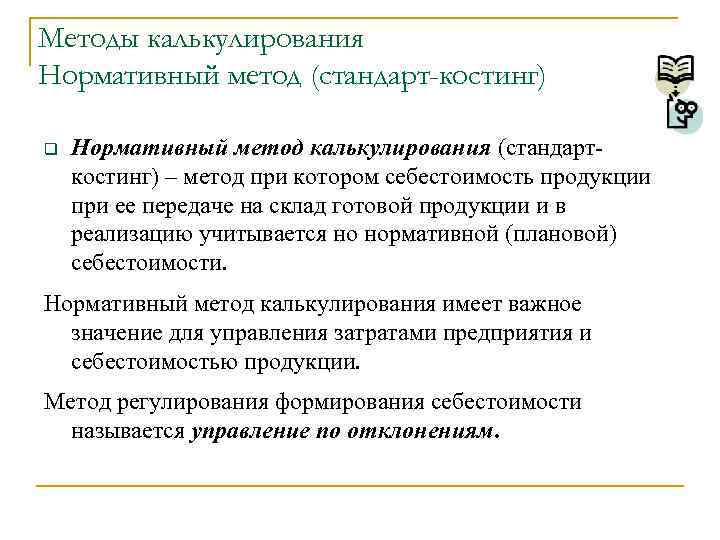 Методы калькулирования
Нормативный метод (стандарт-костинг)

Нормативный метод калькулирования (стандарт-костинг) – метод при котором себестоимость продукции при ее передаче на склад готовой продукции и в реализацию учитывается но нормативной (плановой) себестоимости.

Нормативный метод калькулирования имеет важное значение для управления затратами предприятия и себестоимостью продукции.

Метод регулирования формирования себестоимости называется управление по отклонениям.